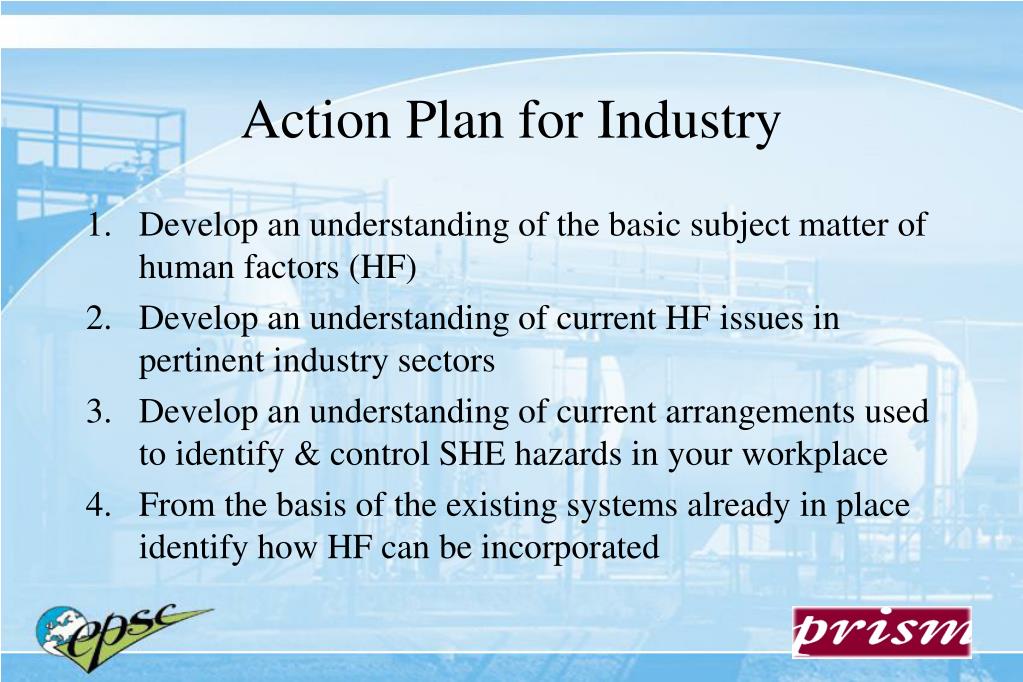 Action Plan for Industry

1. Develop an understanding of the basic subject matter of human factors (HF)
2. Develop an understanding of current HF issues in pertinent industry sectors
3. Develop an understanding of current arrangements used to identify & control SHE hazards in your workplace
4. From the basis of the existing systems already in place identify how HF can be incorporated

epsc

prism